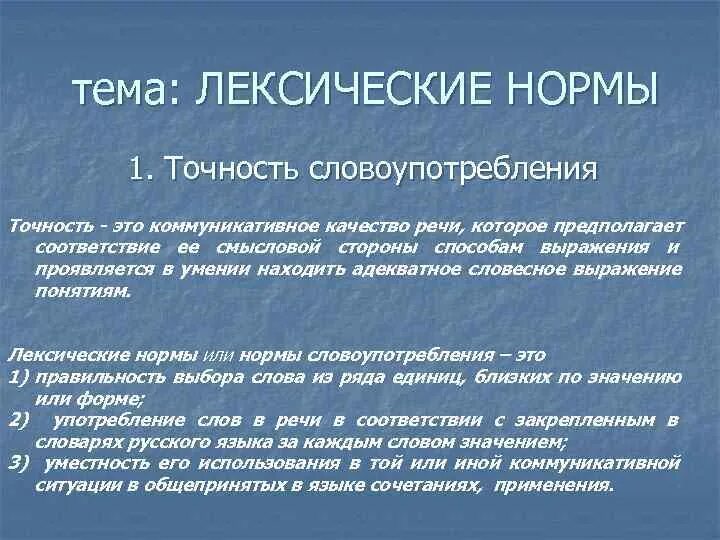 тема: ЛЕКСИЧЕСКИЕ НОРМЫ

1. Точность словоупотребления

Точность - это коммуникативное качество речи, которое предполагает соответствие ее смысловой стороны способам выражения и проявляется в умении находить адекватное словесное выражение понятиям.

Лексические нормы или нормы словоупотребления – это
1) правильность выбора слова из ряда единиц, близких по значению или форме;
2) употребление слов в речи в соответствии с закрепленным в словарях русского языка за каждым словом значением;
3) уместность его использования в той или иной коммуникативной ситуации в общепринятых в языке сочетаниях, применения.